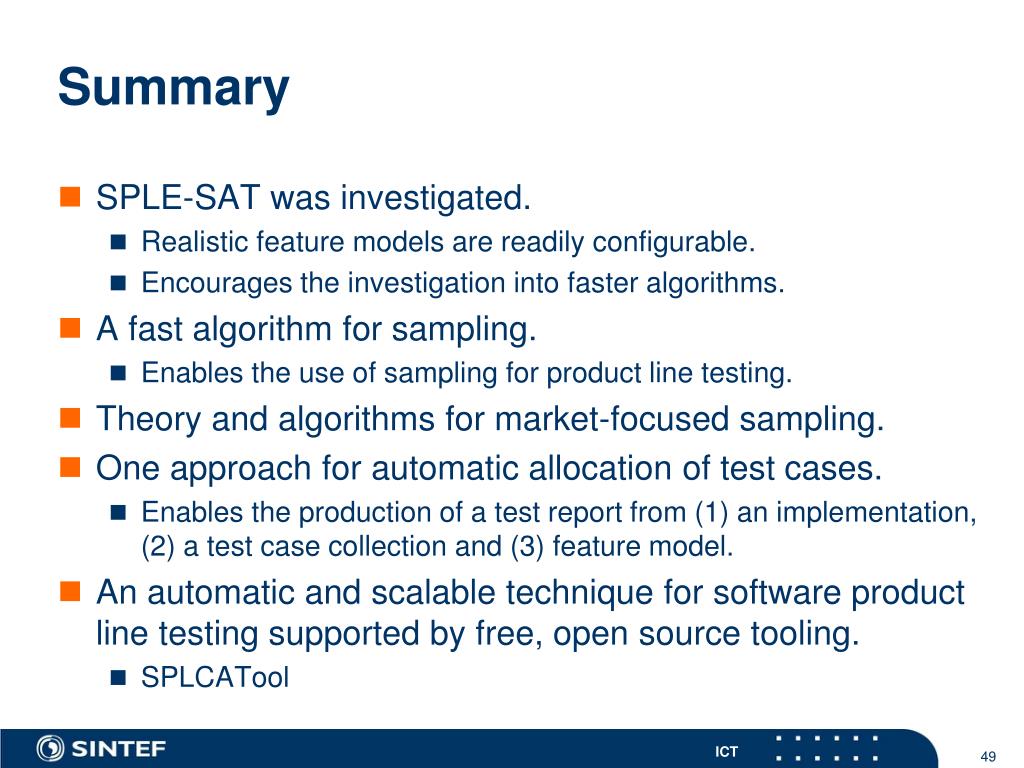 Summary

SPLE-SAT was investigated.

Realistic feature models are readily configurable.

Encourages the investigation into faster algorithms.

A fast algorithm for sampling.

Enables the use of sampling for product line testing.

Theory and algorithms for market-focused sampling.

One approach for automatic allocation of test cases.

Enables the production of a test report from (1) an implementation, (2) a test case collection and (3) feature model.

An automatic and scalable technique for software product line testing supported by free, open source tooling.

SPLCATool

SINTEF

ICT

49